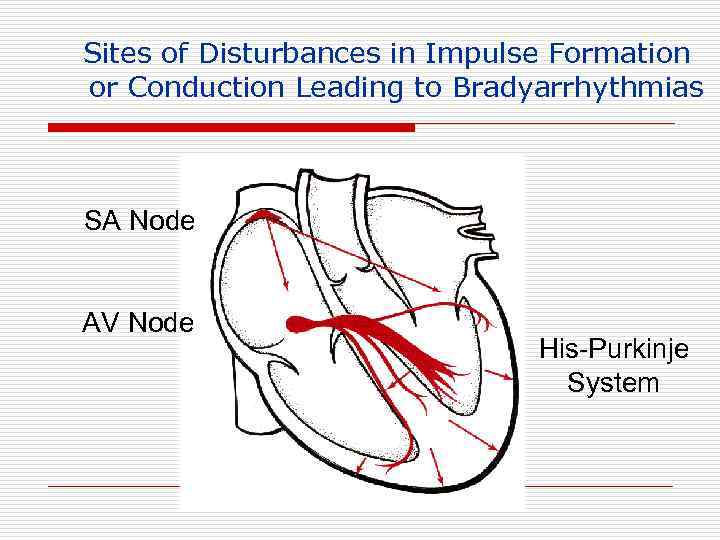 Sites of Disturbances in Impulse Formation or Conduction Leading to Bradyarrhythmias

SA Node

AV Node

His-Purkinje System